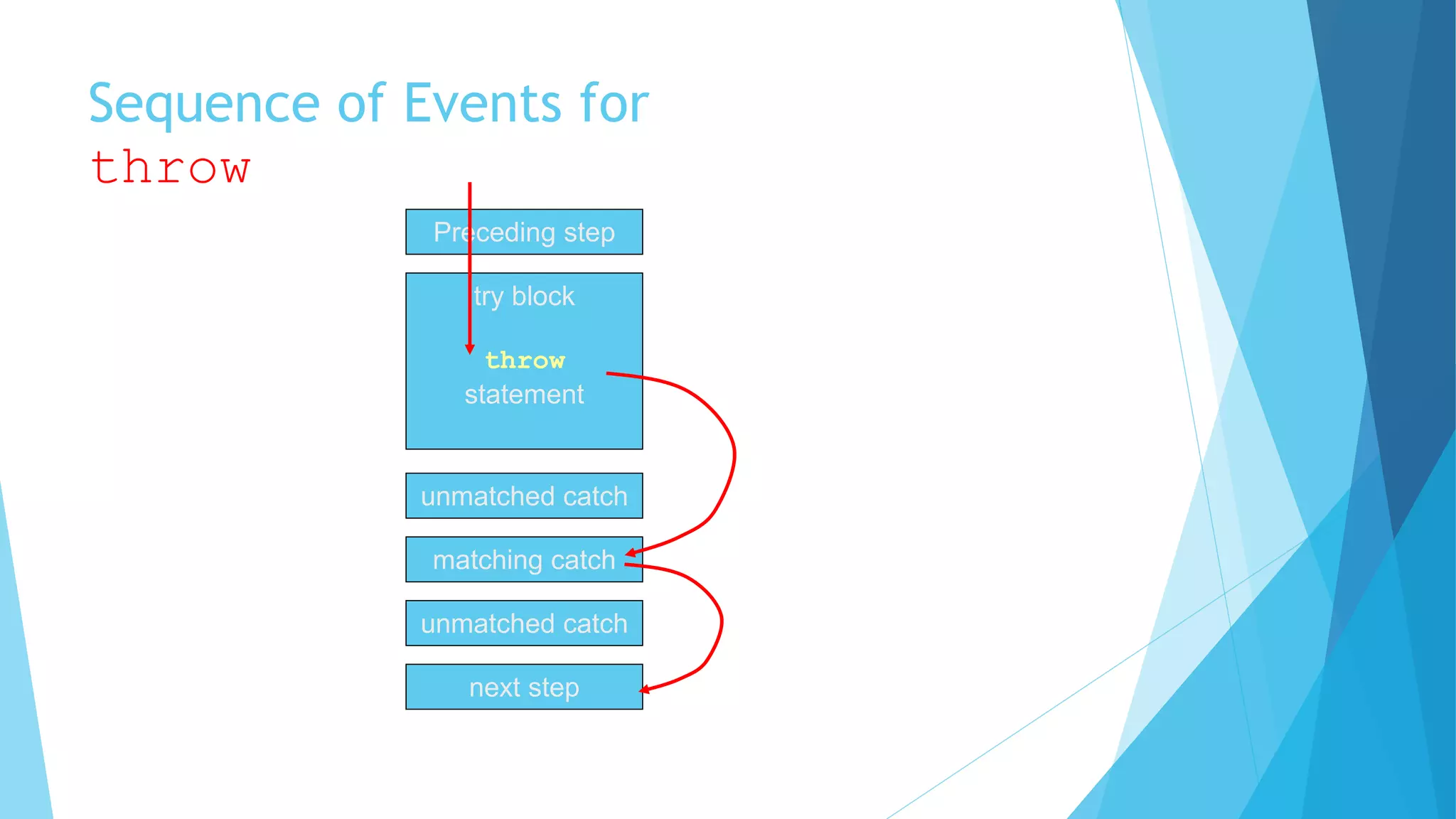 Sequence of Events for throw

Preceding step

try block

throw statement

unmatched catch

matching catch

unmatched catch

next step